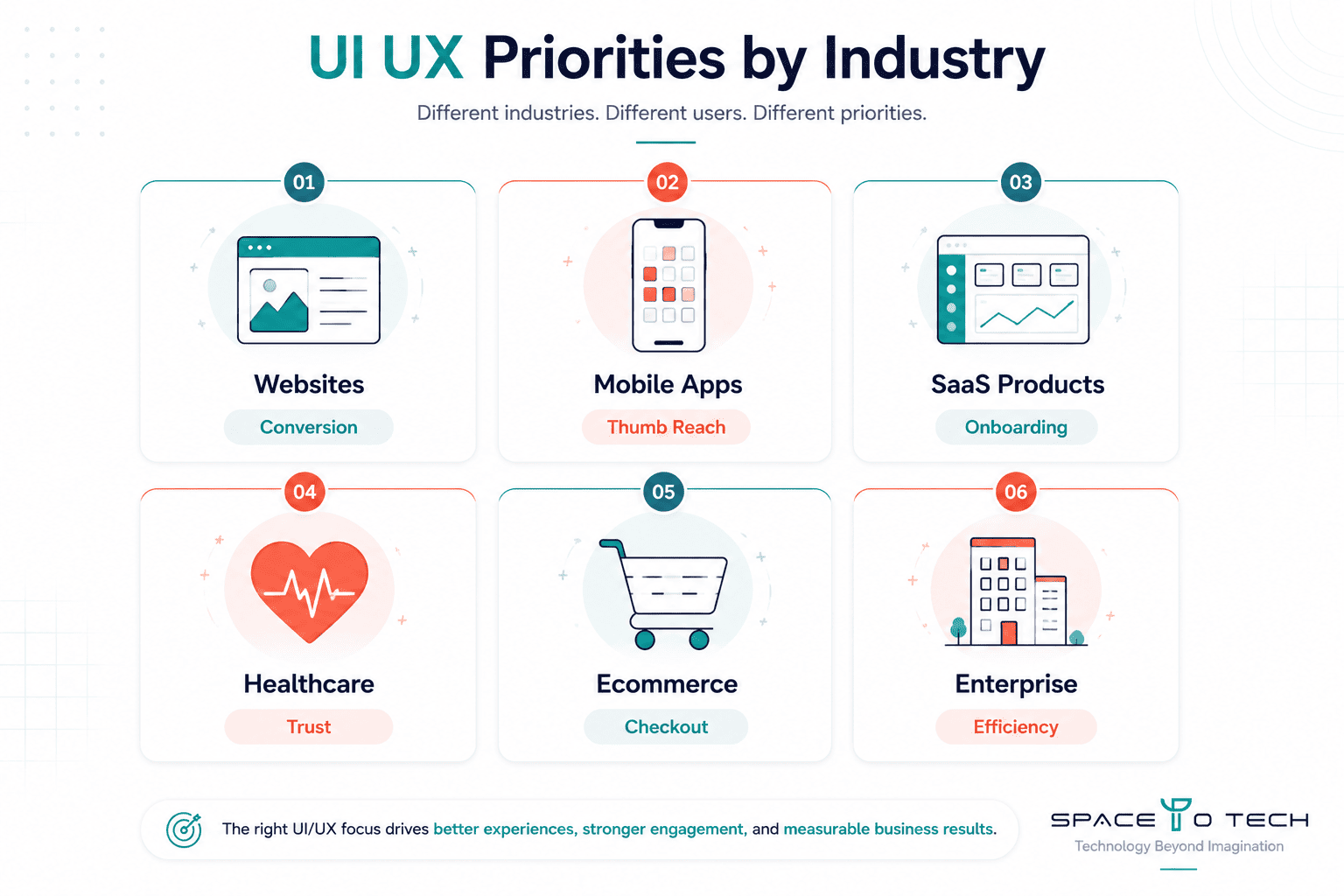 UI UX Priorities by Industry

Different industries. Different users. Different priorities.

01
Websites
Conversion

02
Mobile Apps
Thumb Reach

03
SaaS Products
Onboarding

04
Healthcare
Trust

05
Ecommerce
Checkout

06
Enterprise
Efficiency

The right UI/UX focus drives better experiences, stronger engagement, and measurable business results.

SPACE TO TECH
Technology Beyond Imagination